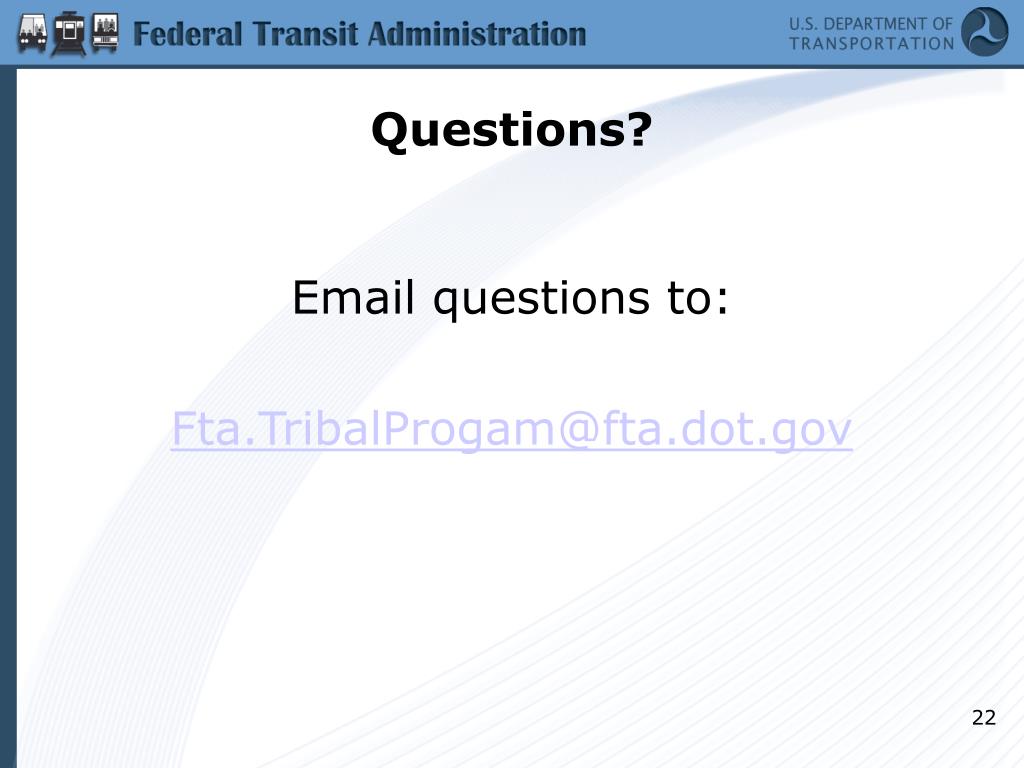 Federal Transit Administration

U.S. DEPARTMENT OF TRANSPORTATION

Questions?

Email questions to:

Fta.TribalProgam@fta.dot.gov

22